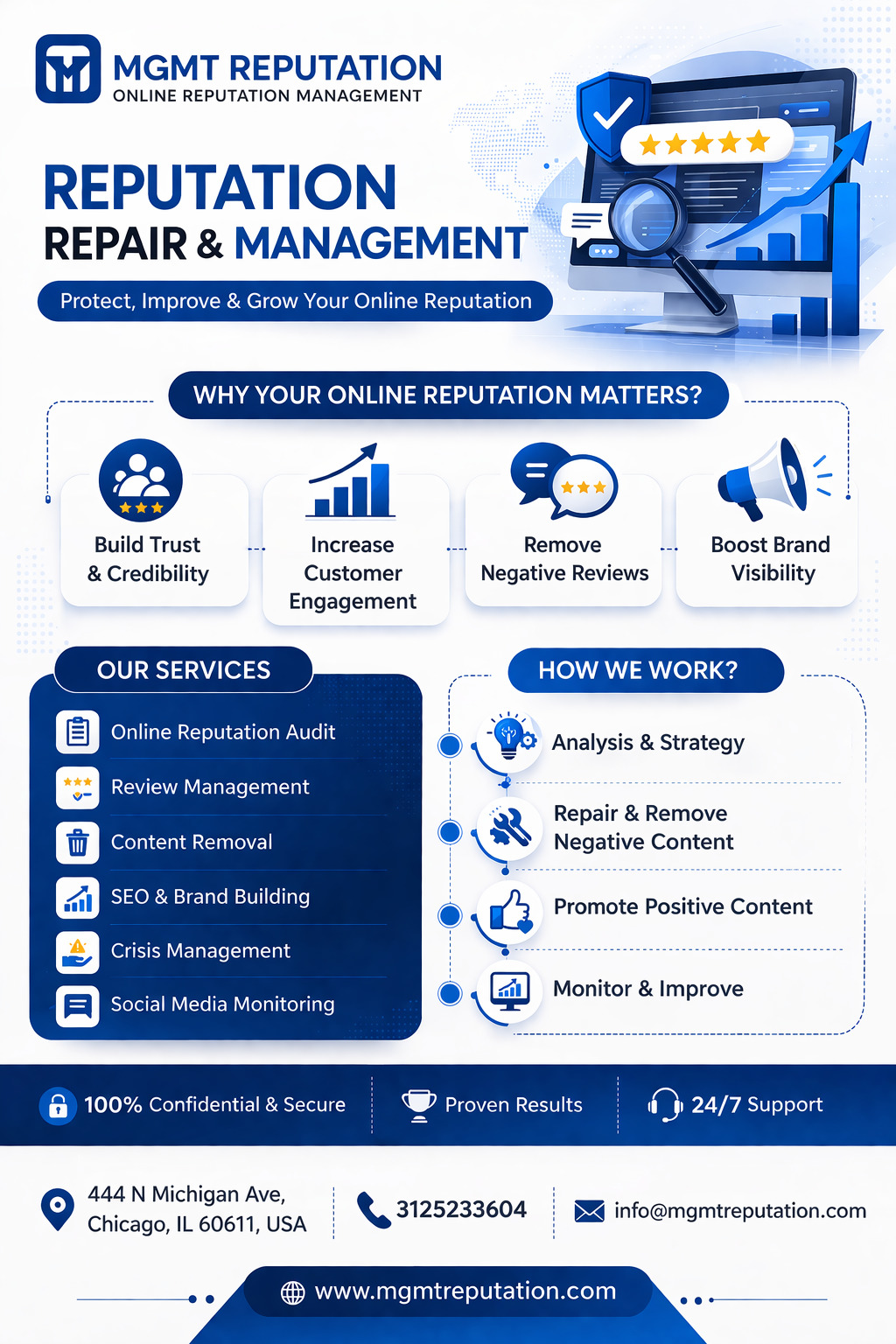 MGMT REPUTATION
ONLINE REPUTATION MANAGEMENT

REPUTATION
REPAIR & MANAGEMENT

Protect, Improve & Grow Your Online Reputation

WHY YOUR ONLINE REPUTATION MATTERS?

Build Trust & Credibility

Increase Customer Engagement

Remove Negative Reviews

Boost Brand Visibility

OUR SERVICES

Online Reputation Audit
Review Management
Content Removal
SEO & Brand Building
Crisis Management
Social Media Monitoring

HOW WE WORK?

Analysis & Strategy
Repair & Remove Negative Content
Promote Positive Content
Monitor & Improve

100% Confidential & Secure
Proven Results
24/7 Support

444 N Michigan Ave, Chicago, IL 60611, USA
3125233604
info@mgmtreputation.com

www.mgmtreputation.com